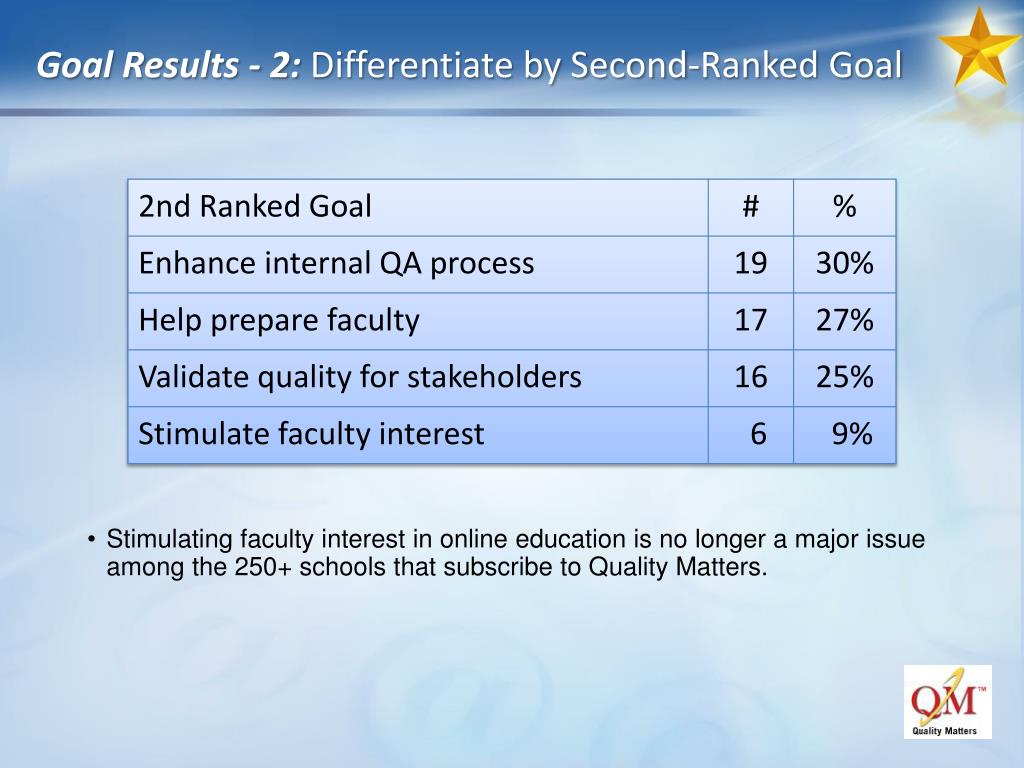 Goal Results - 2: Differentiate by Second-Ranked Goal

| 2nd Ranked Goal | # | % |
|---|---|---|
| Enhance internal QA process | 19 | 30% |
| Help prepare faculty | 17 | 27% |
| Validate quality for stakeholders | 16 | 25% |
| Stimulate faculty interest | 6 | 9% |

• Stimulating faculty interest in online education is no longer a major issue among the 250+ schools that subscribe to Quality Matters.

QM™
Quality Matters